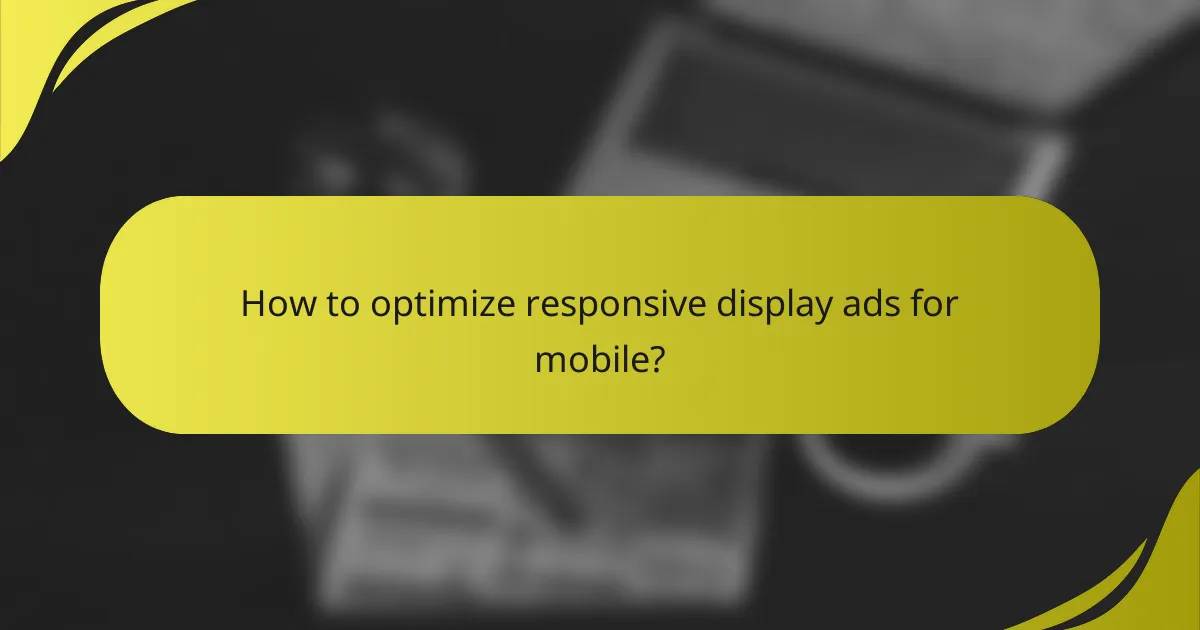 How to optimize responsive display ads for mobile?